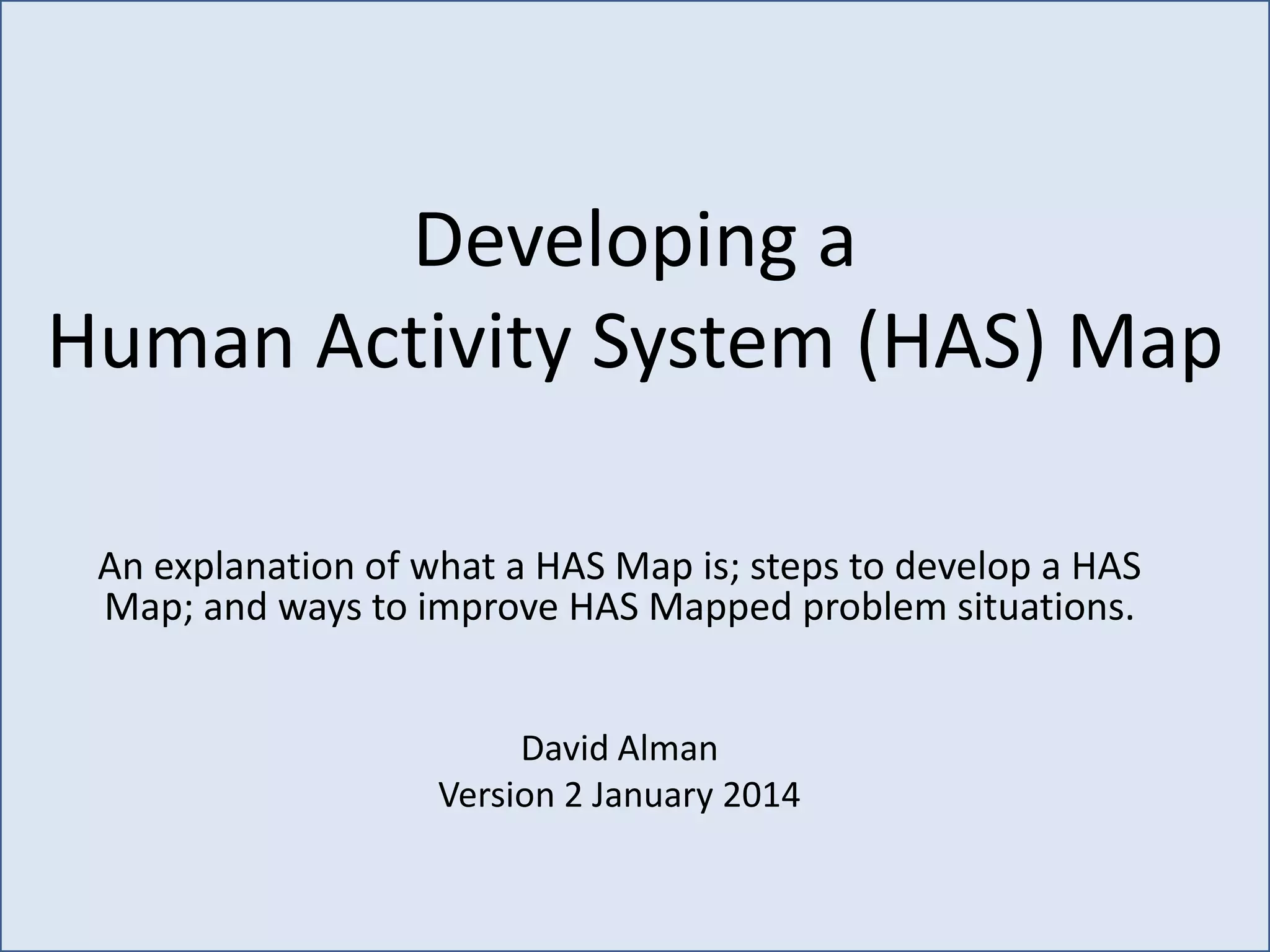 Developing a
Human Activity System (HAS) Map

An explanation of what a HAS Map is; steps to develop a HAS Map; and ways to improve HAS Mapped problem situations.

David Alman
Version 2 January 2014